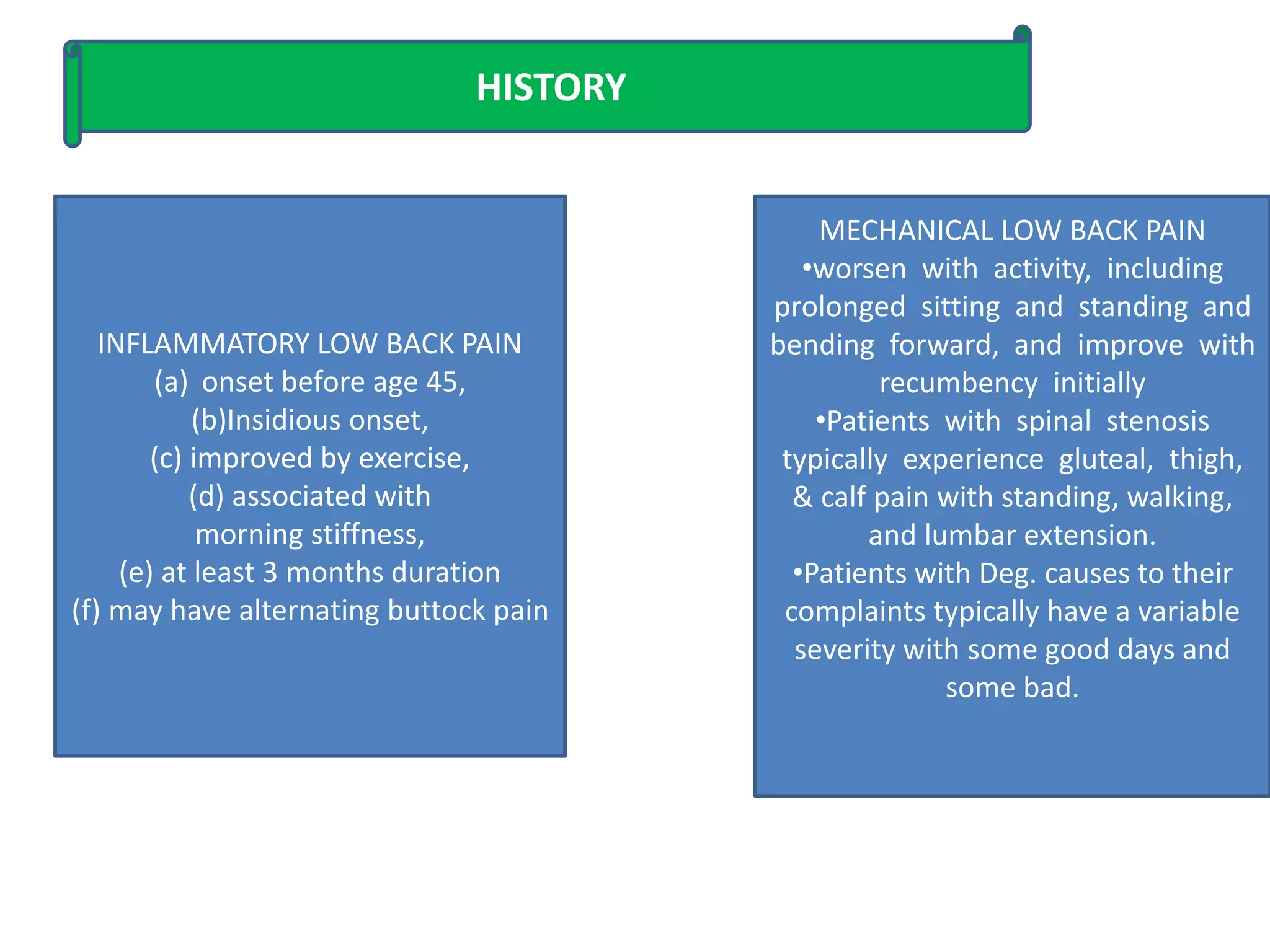 HISTORY

INFLAMMATORY LOW BACK PAIN
(a) onset before age 45,
(b)Insidious onset,
(c) improved by exercise,
(d) associated with morning stiffness,
(e) at least 3 months duration
(f) may have alternating buttock pain

MECHANICAL LOW BACK PAIN
•worsen with activity, including prolonged sitting and standing and bending forward, and improve with recumbency initially
•Patients with spinal stenosis typically experience gluteal, thigh, & calf pain with standing, walking, and lumbar extension.
•Patients with Deg. causes to their complaints typically have a variable severity with some good days and some bad.